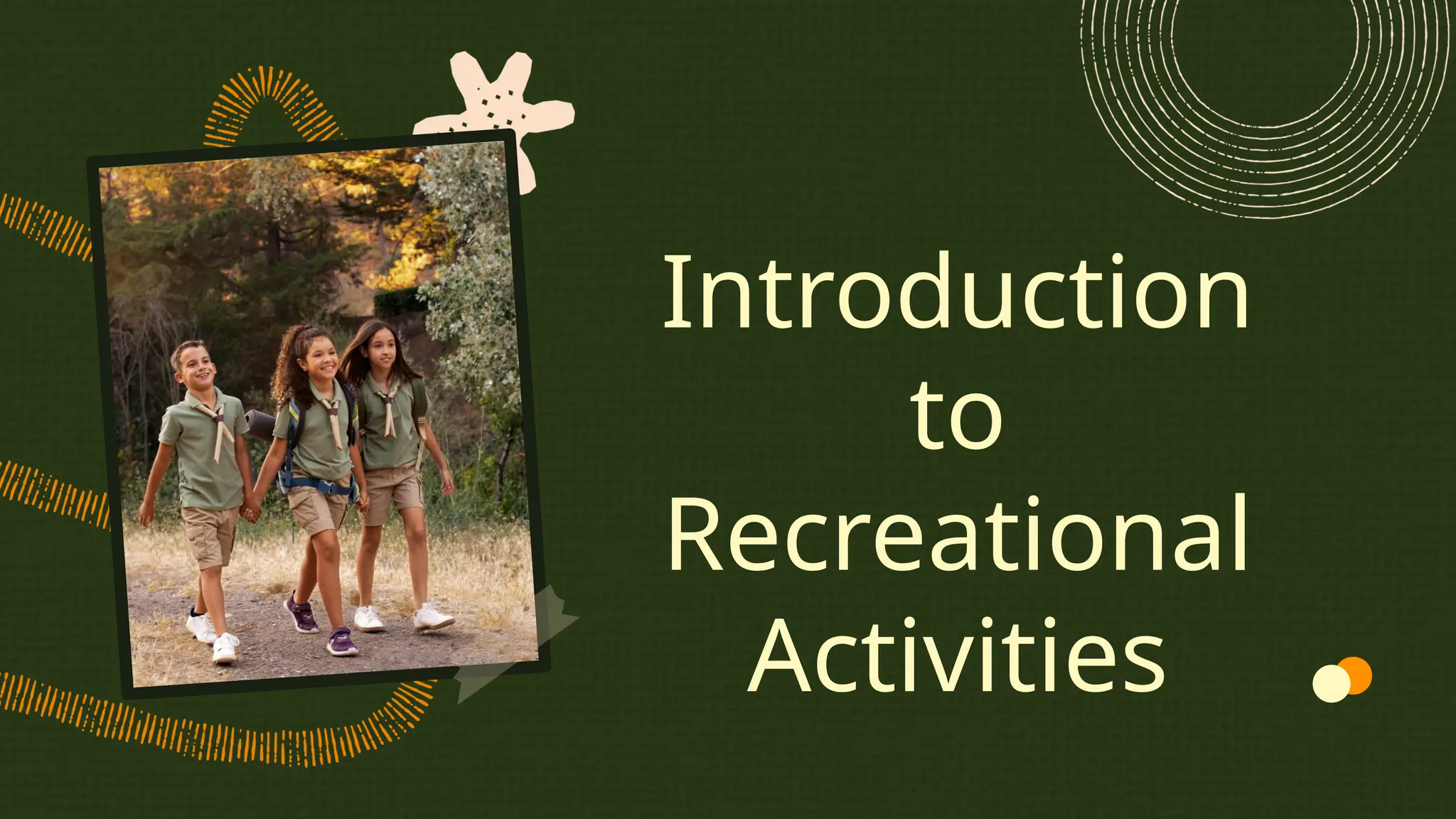 Introduction to Recreational Activities